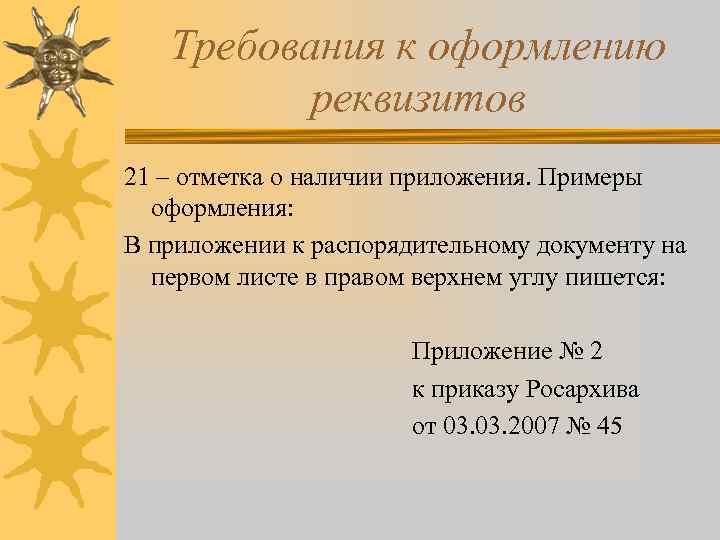 Требования к оформлению реквизитов

21 – отметка о наличии приложения. Примеры оформления:

В приложении к распорядительному документу на первом листе в правом верхнем углу пишется:

Приложение № 2
к приказу Росархива
от 03.03.2007 № 45